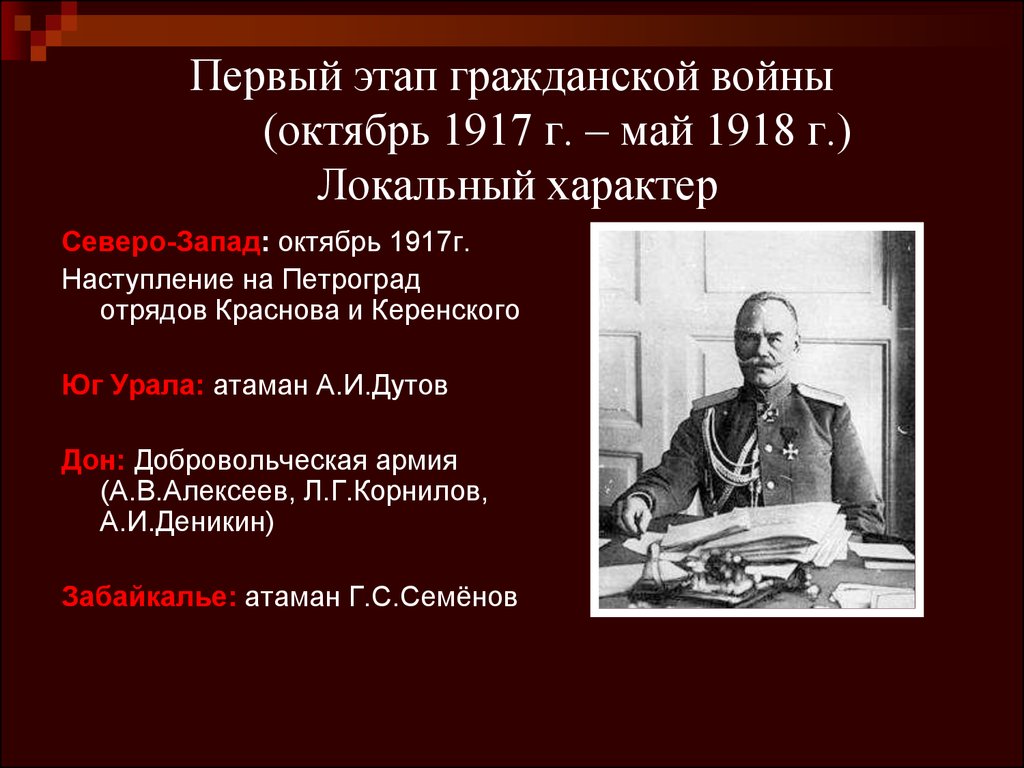 Первый этап гражданской войны (октябрь 1917 г. – май 1918 г.) Локальный характер

Северо-Запад: октябрь 1917г.
Наступление на Петроград отрядов Краснова и Керенского

Юг Урала: атаман А.И.Дутов

Дон: Добровольческая армия (А.В.Алексеев, Л.Г.Корнилов, А.И.Деникин)

Забайкалье: атаман Г.С.Семёнов